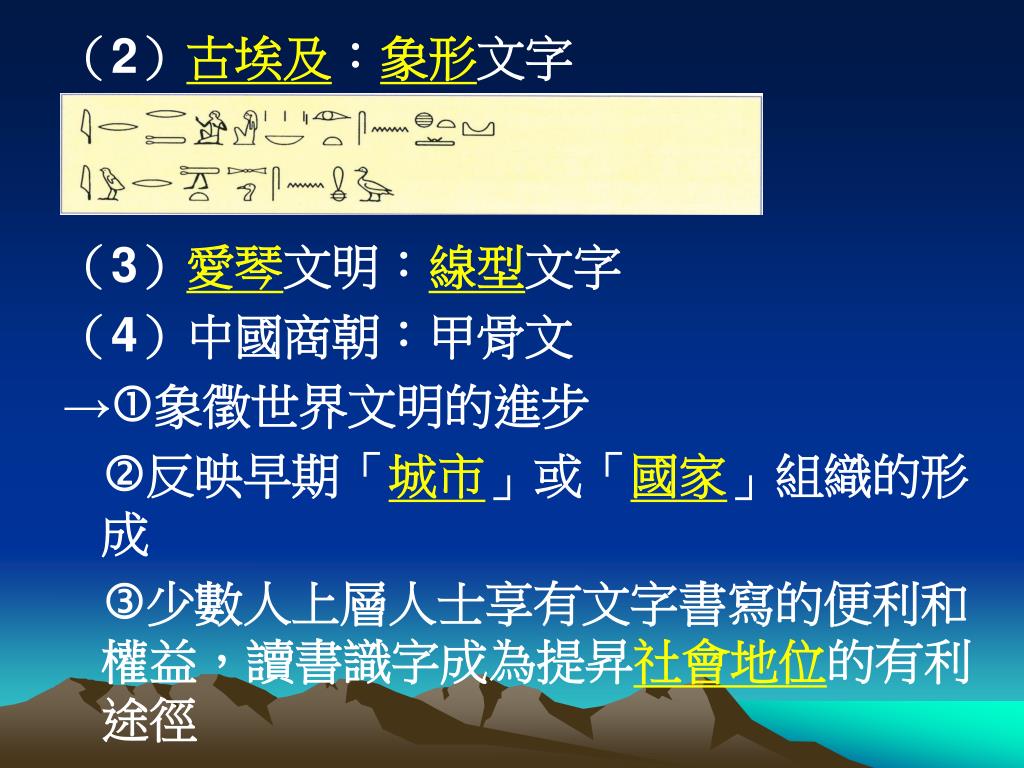 （2）古埃及：象形文字

（3）愛琴文明：線型文字
（4）中國商朝：甲骨文
→①象徵世界文明的進步
②反映早期「城市」或「國家」組織的形成
③少數人上層人士享有文字書寫的便利和權益，讀書識字成為提昇社會地位的有利途徑